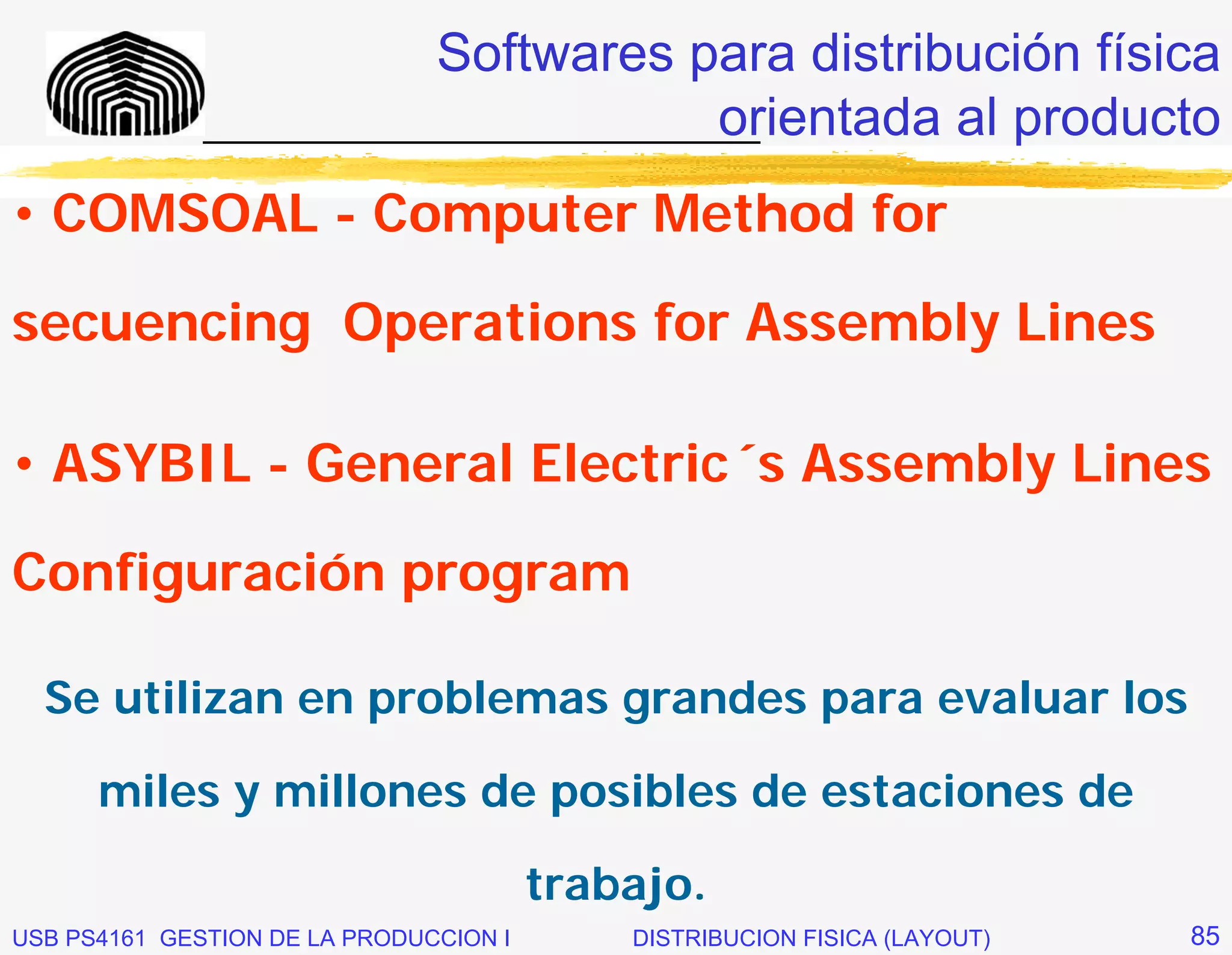 Softwares para distribución física orientada al producto

• COMSOAL - Computer Method for secuencing Operations for Assembly Lines

• ASYBIL - General Electric´s Assembly Lines Configuración program

Se utilizan en problemas grandes para evaluar los miles y millones de posibles de estaciones de trabajo.

USB PS4161 GESTION DE LA PRODUCCION I DISTRIBUCION FISICA (LAYOUT) 85